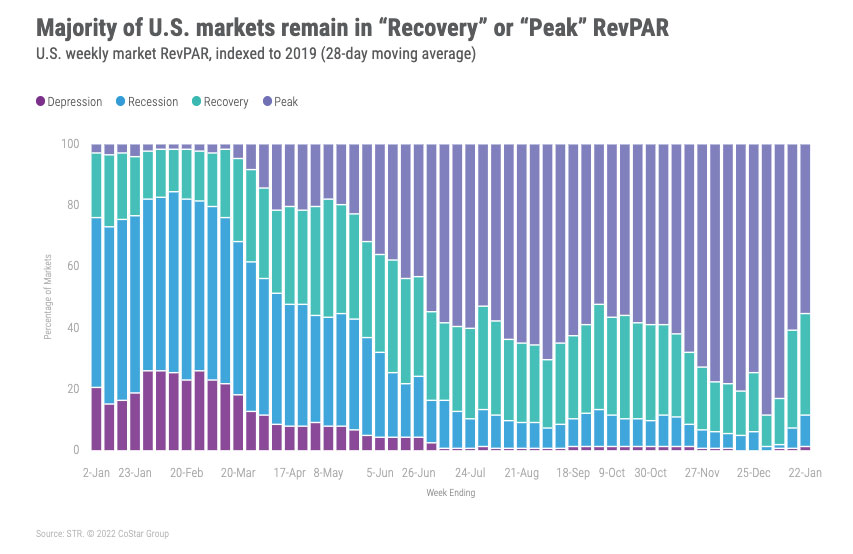 Majority of U.S. markets remain in “Recovery” or “Peak” RevPAR
U.S. weekly market RevPAR, indexed to 2019 (28-day moving average)

Depression
Recession
Recovery
Peak

100
80
60
40
20
0

Percentage of Markets

2-Jan
23-Jan
20-Feb
20-Mar
17-Apr
8-May
5-Jun
26-Jun
24-Jul
21-Aug
18-Sep
9-Oct
30-Oct
27-Nov
25-Dec
22-Jan

Week Ending

Source: STR. © 2022 CoStar Group